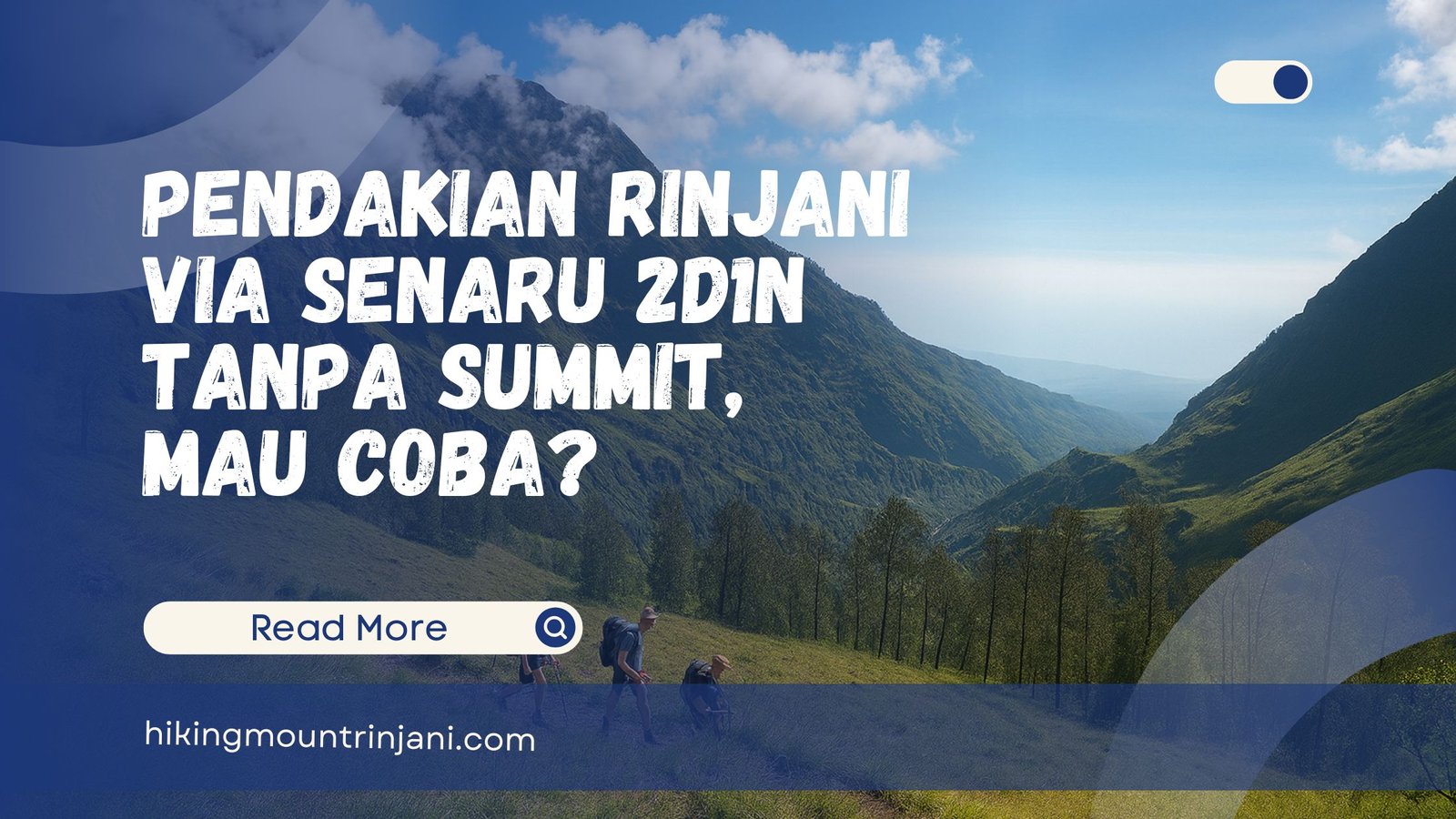 PENDAKIAN RINJANI VIA SENARU 2D1N TANPA SUMMIT, MAU COBA?

Read More

hikingmountrinjani.com